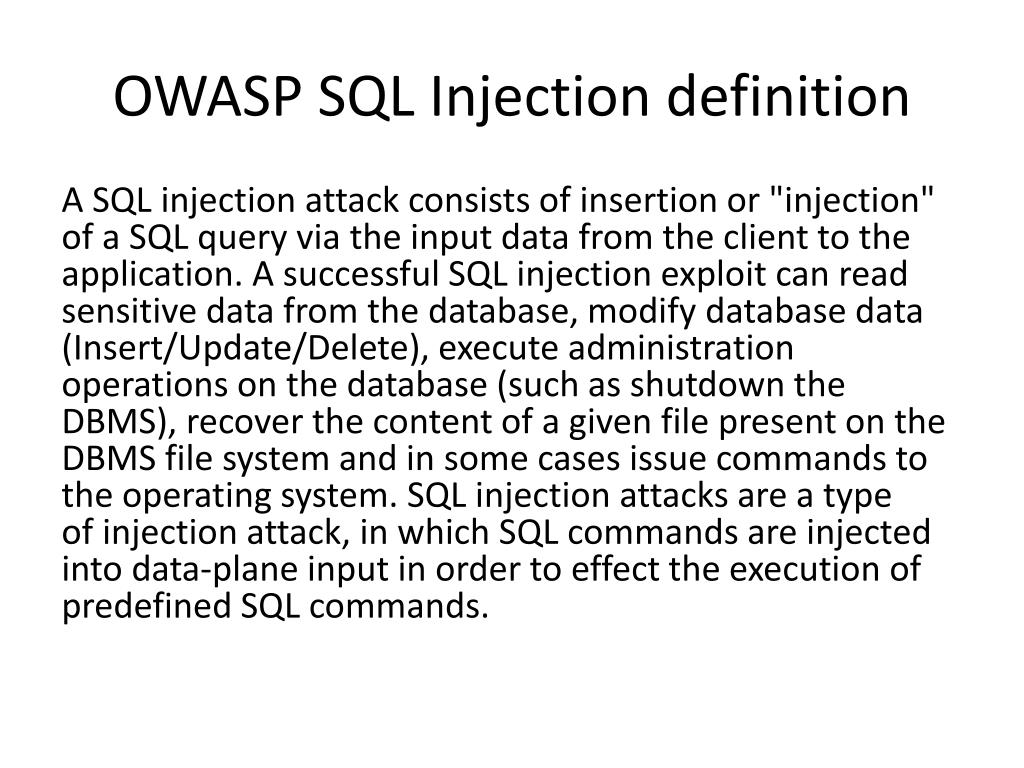 OWASP SQL Injection definition

A SQL injection attack consists of insertion or "injection" of a SQL query via the input data from the client to the application. A successful SQL injection exploit can read sensitive data from the database, modify database data (Insert/Update/Delete), execute administration operations on the database (such as shutdown the DBMS), recover the content of a given file present on the DBMS file system and in some cases issue commands to the operating system. SQL injection attacks are a type of injection attack, in which SQL commands are injected into data-plane input in order to effect the execution of predefined SQL commands.